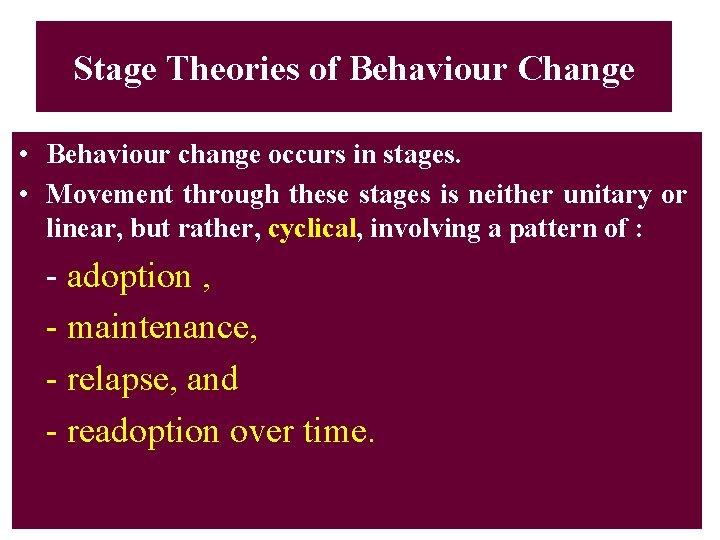 Stage Theories of Behaviour Change

• Behaviour change occurs in stages.

• Movement through these stages is neither unitary or linear, but rather, cyclical, involving a pattern of :

- adoption ,

- maintenance,

- relapse, and

- readoption over time.